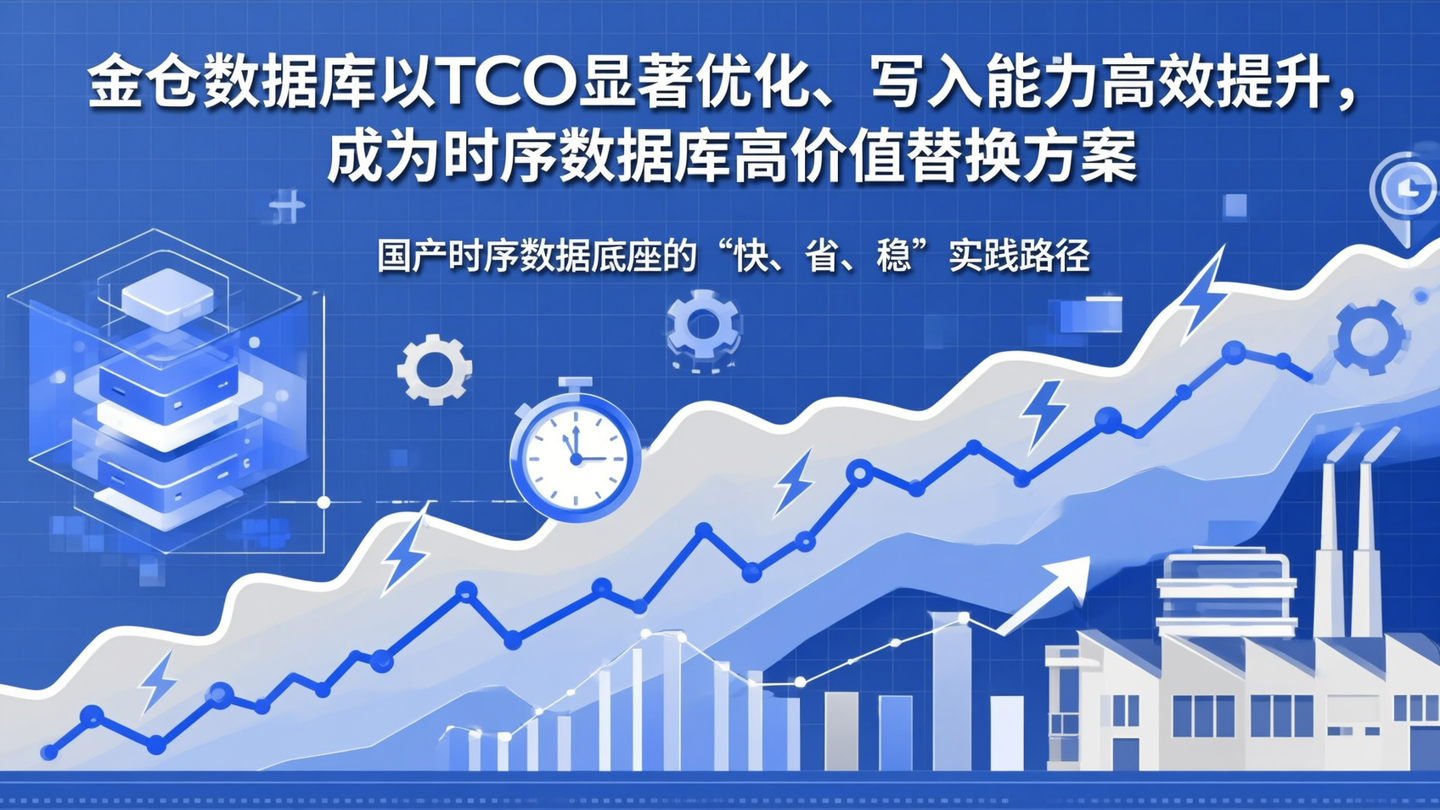 金仓数据库以TCO显著优化、写入能力高效提升，成为时序数据库高价值替换方案

国产时序数据底座的“快、省、稳”实践路径